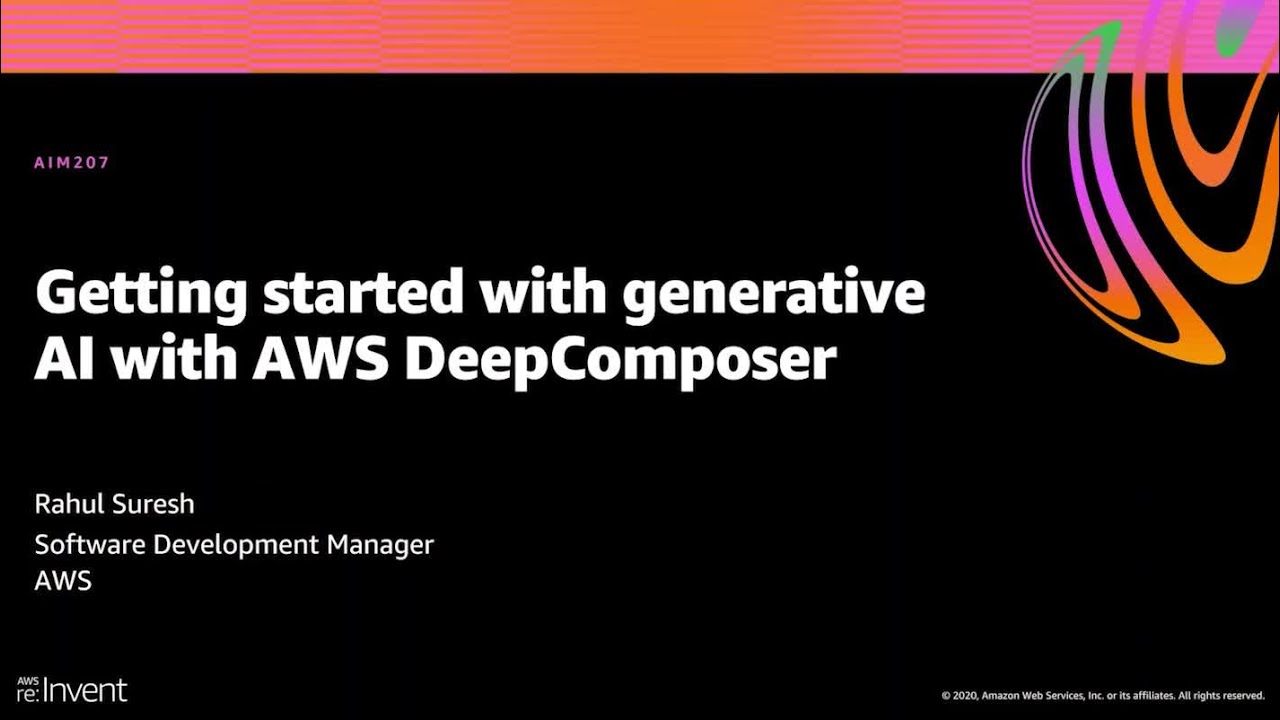 AIM207

Getting started with generative AI with AWS DeepComposer

Rahul Suresh
Software Development Manager
AWS

AWS re:Invent

© 2020, Amazon Web Services, Inc. or its affiliates. All rights reserved.